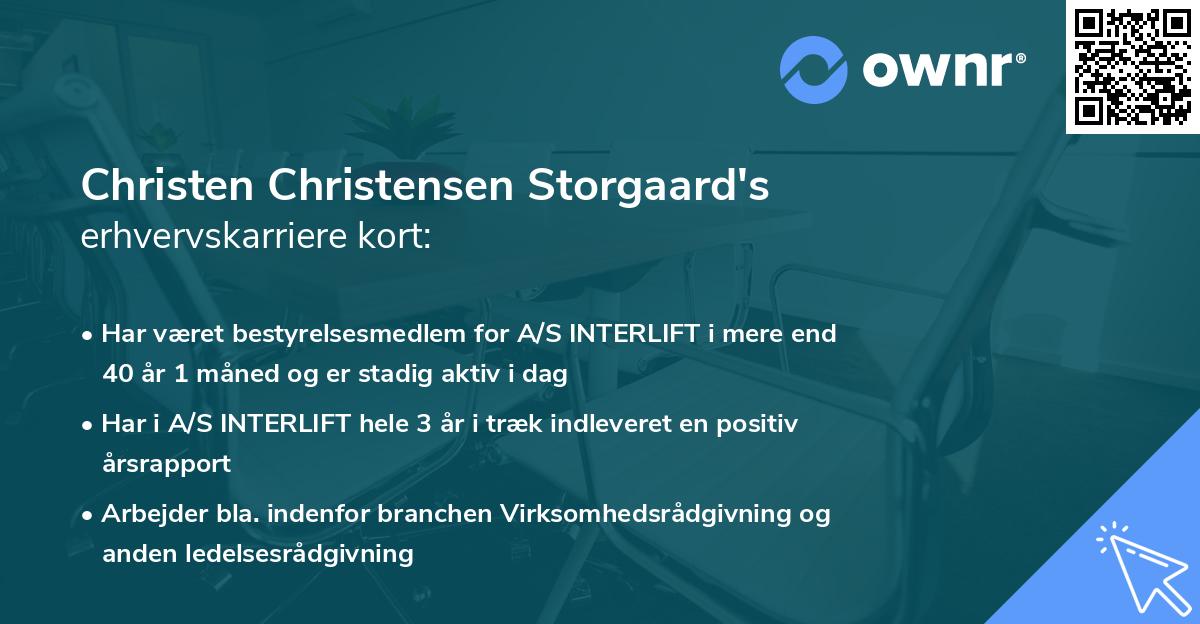 ownr®

Christen Christensen Storgaard's erhvervskarriere kort:

• Har været bestyrelsesmedlem for A/S INTERLIFT i mere end 40 år 1 måned og er stadig aktiv i dag

• Har i A/S INTERLIFT hele 3 år i træk indleveret en positiv årsrapport

• Arbejder bla. indenfor branchen Virksomhedsrådgivning og anden ledelsesrådgivning